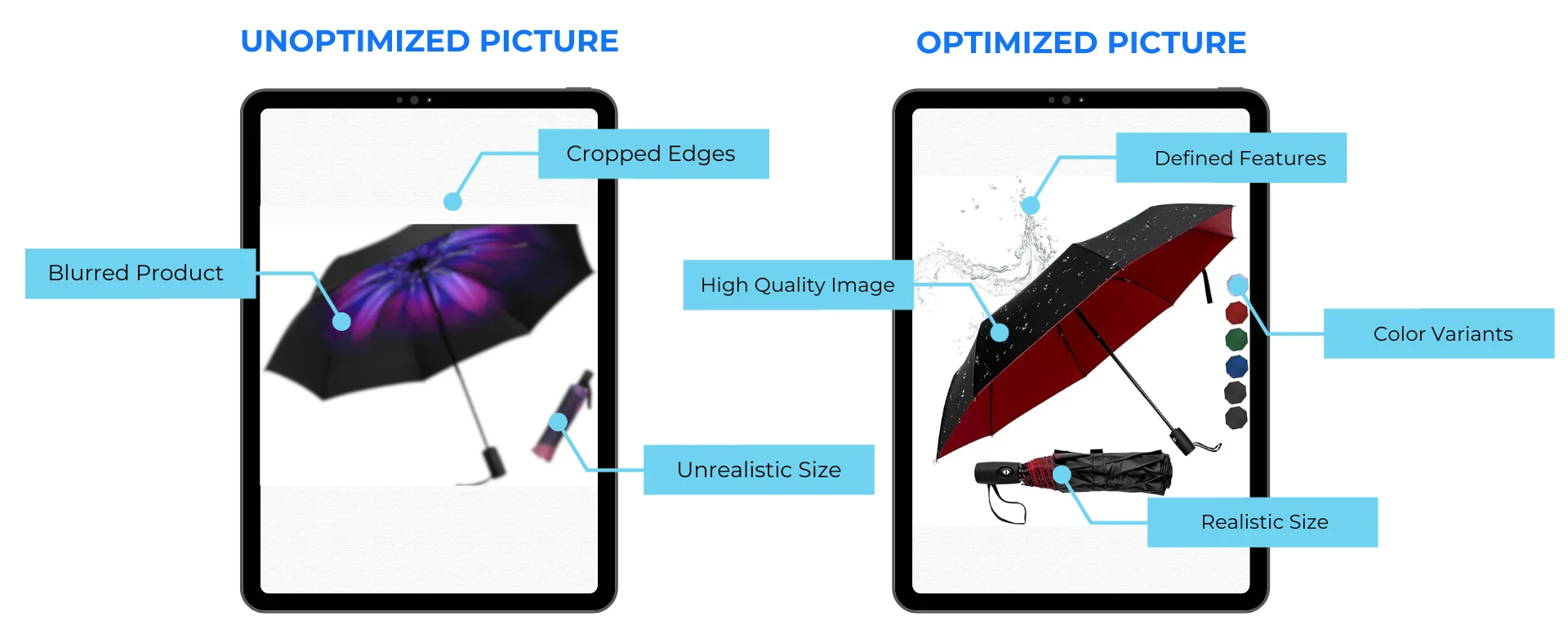 UNOPTIMIZED PICTURE

Cropped Edges

Blurred Product

Unrealistic Size

OPTIMIZED PICTURE

Defined Features

High Quality Image

Color Variants

Realistic Size